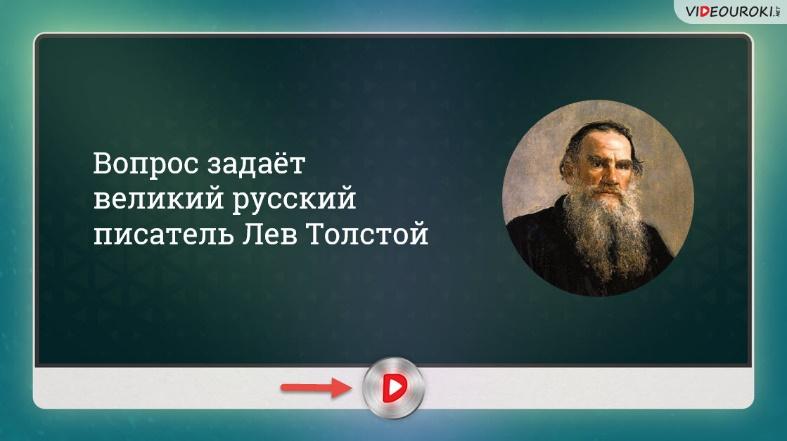 VIDEOUROKI.NET

Вопрос задаёт великий русский писатель Лев Толстой